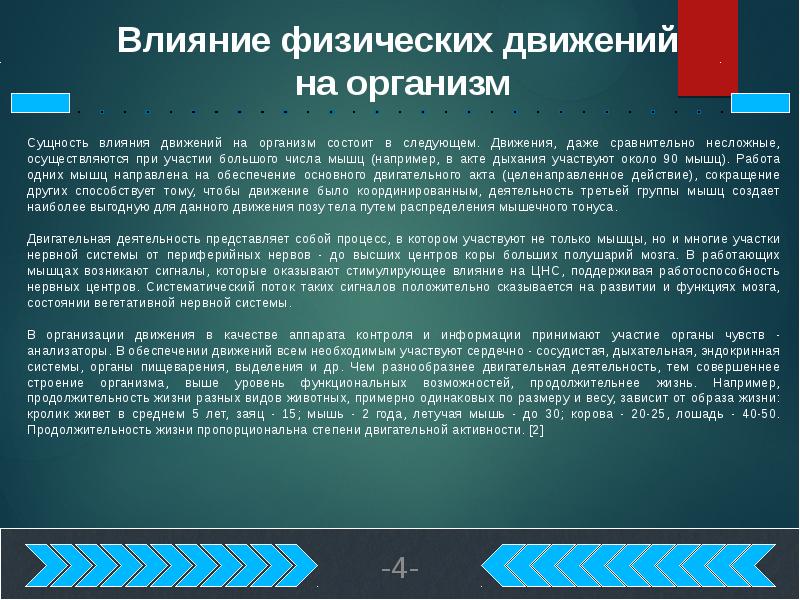 Влияние физических движений на организм

Сущность влияния движений на организм состоит в следующем. Движения, даже сравнительно несложные, осуществляются при участии большого числа мышц (например, в акте дыхания участвуют около 90 мышц). Работа одних мышц направлена на обеспечение основного двигательного акта (целенаправленное действие), сокращение других способствует тому, чтобы движение было координированным, деятельность третьей группы мышц создает наиболее выгодную для данного движения позу тела путем распределения мышечного тонуса.

Двигательная деятельность представляет собой процесс, в котором участвуют не только мышцы, но и многие участки нервной системы от периферийных нервов - до высших центров коры больших полушарий мозга. В работающих мышцах возникают сигналы, которые оказывают стимулирующее влияние на ЦНС, поддерживая работоспособность нервных центров. Систематический поток таких сигналов положительно сказывается на развитии и функциях мозга, состоянии вегетативной нервной системы.

В организации движения в качестве аппарата контроля и информации принимают участие органы чувств - анализаторы. В обеспечении движений всем необходимым участвуют сердечно - сосудистая, дыхательная, эндокринная системы, органы пищеварения, выделения и др. Чем разнообразнее двигательная деятельность, тем совершеннее строение организма, выше уровень функциональных возможностей, продолжительнее жизнь. Например, продолжительность жизни разных видов животных, примерно одинаковых по размеру и весу, зависит от образа жизни: кролик живет в среднем 5 лет, заяц - 15; мышь - 2 года, летучая мышь - до 30; корова - 20-25, лошадь - 40-50. Продолжительность жизни пропорциональна степени двигательной активности. [2]

-4-